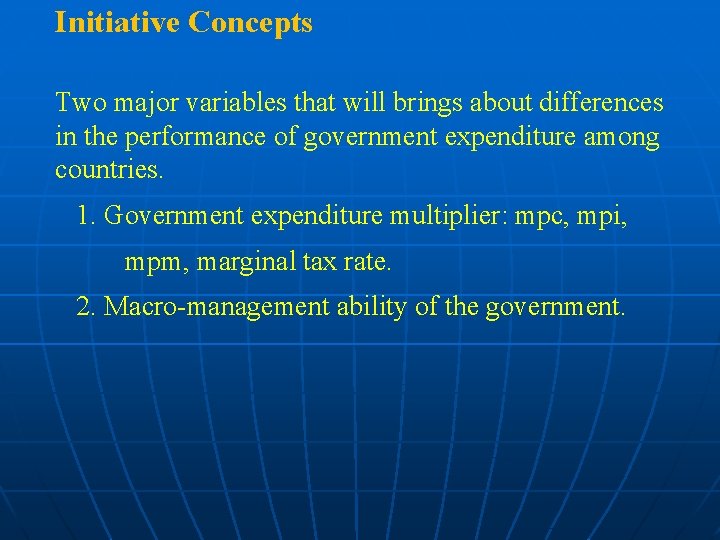 Initiative Concepts

Two major variables that will brings about differences in the performance of government expenditure among countries.

1. Government expenditure multiplier: mpc, mpi, mpm, marginal tax rate.

2. Macro-management ability of the government.